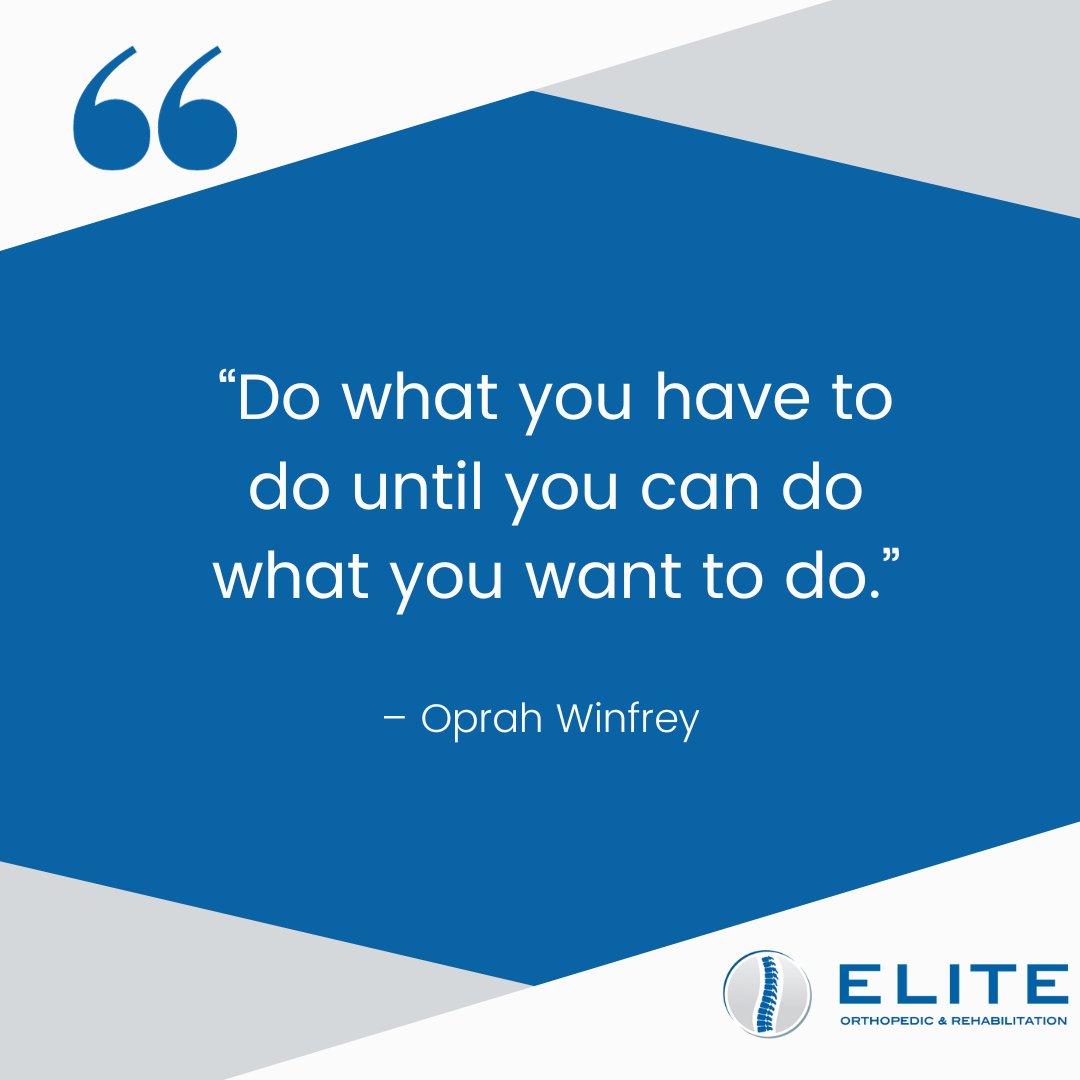 “

“Do what you have to do until you can do what you want to do.”

– Oprah Winfrey

ELITE
ORTHOPEDIC & REHABILITATION